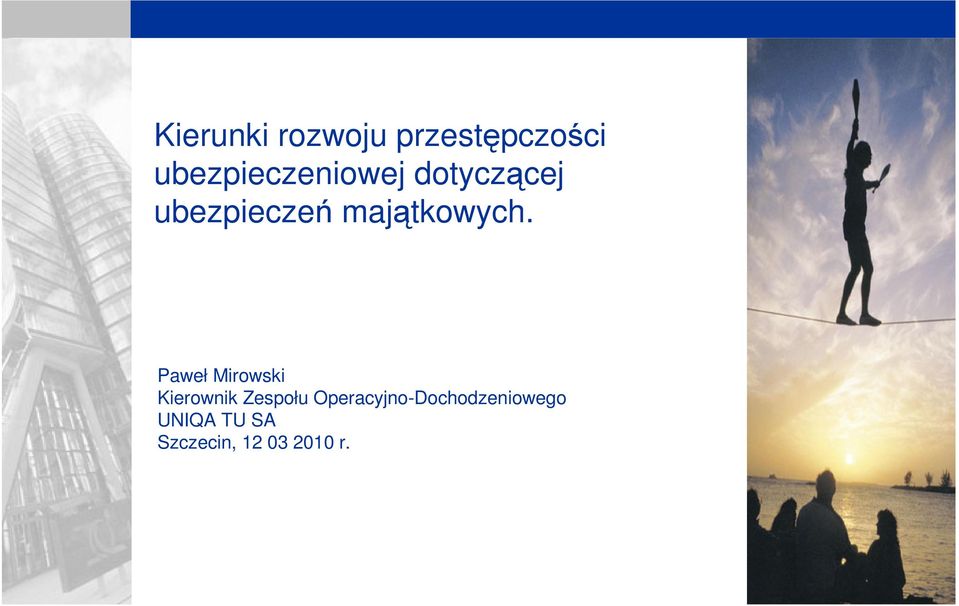 Kierunki rozwoju przestępczości ubezpieczeniowej dotyczącej ubezpieczeń majątkowych.

Paweł Mirowski
Kierownik Zespołu Operacyjno-Dochodzeniowego
UNIQA TU SA
Szczecin, 12 03 2010 r.